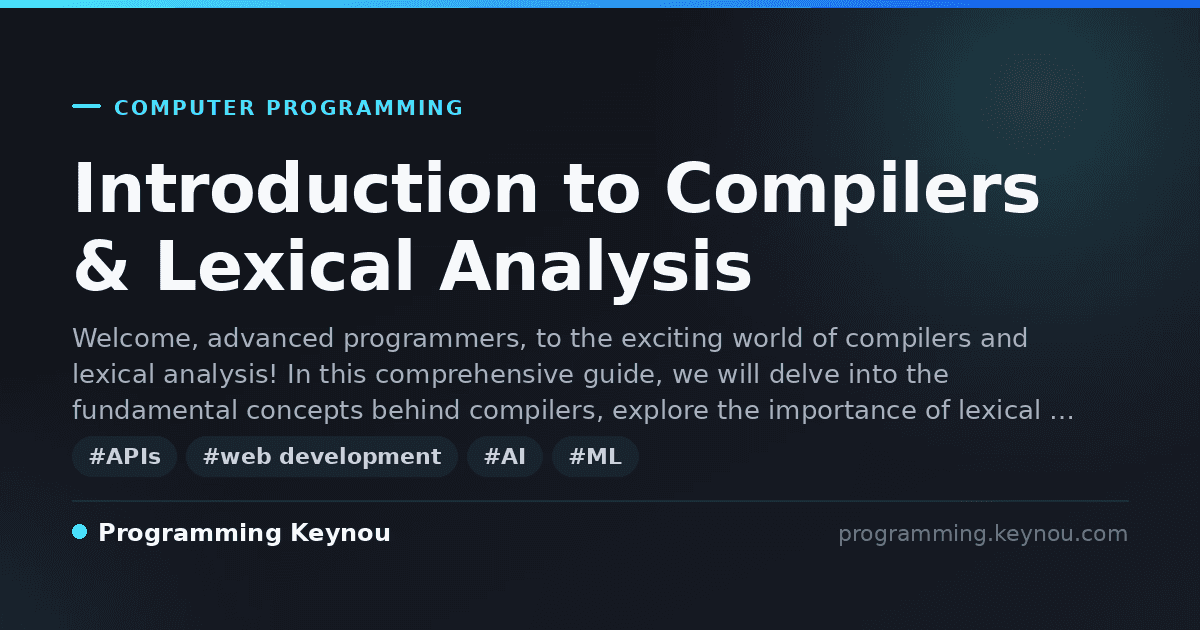 COMPUTER PROGRAMMING

Introduction to Compilers & Lexical Analysis

Welcome, advanced programmers, to the exciting world of compilers and lexical analysis! In this comprehensive guide, we will delve into the fundamental concepts behind compilers, explore the importance of lexical …

#APIs #web development #AI #ML

Programming Keynou

programming.keynou.com